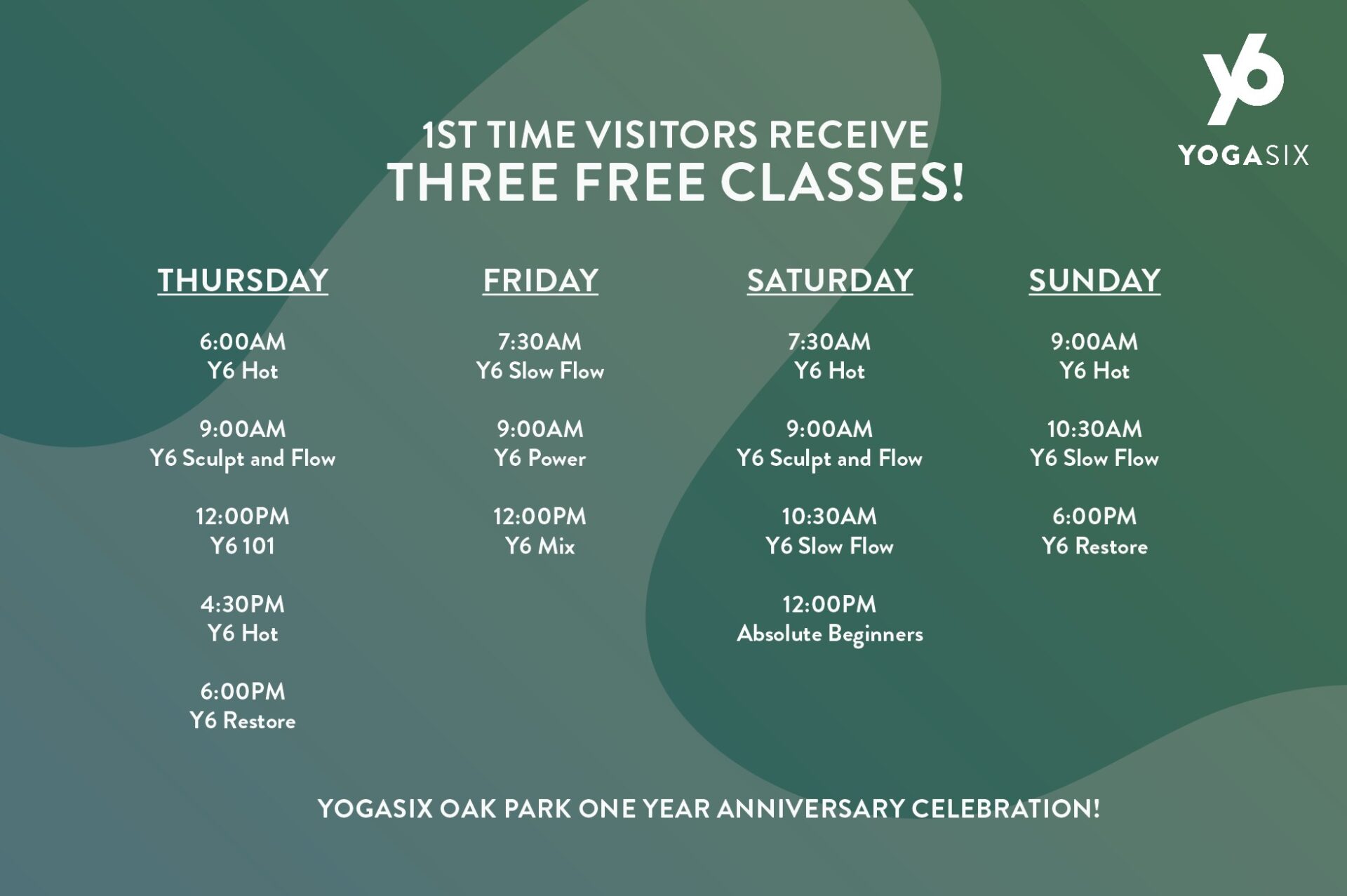 Y6
YOGASIX

1ST TIME VISITORS RECEIVE
THREE FREE CLASSES!

THURSDAY

6:00AM
Y6 Hot

9:00AM
Y6 Sculpt and Flow

12:00PM
Y6 101

4:30PM
Y6 Hot

6:00PM
Y6 Restore

FRIDAY

7:30AM
Y6 Slow Flow

9:00AM
Y6 Power

12:00PM
Y6 Mix

SATURDAY

7:30AM
Y6 Hot

9:00AM
Y6 Sculpt and Flow

10:30AM
Y6 Slow Flow

12:00PM
Absolute Beginners

SUNDAY

9:00AM
Y6 Hot

10:30AM
Y6 Slow Flow

6:00PM
Y6 Restore

YOGASIX OAK PARK ONE YEAR ANNIVERSARY CELEBRATION!